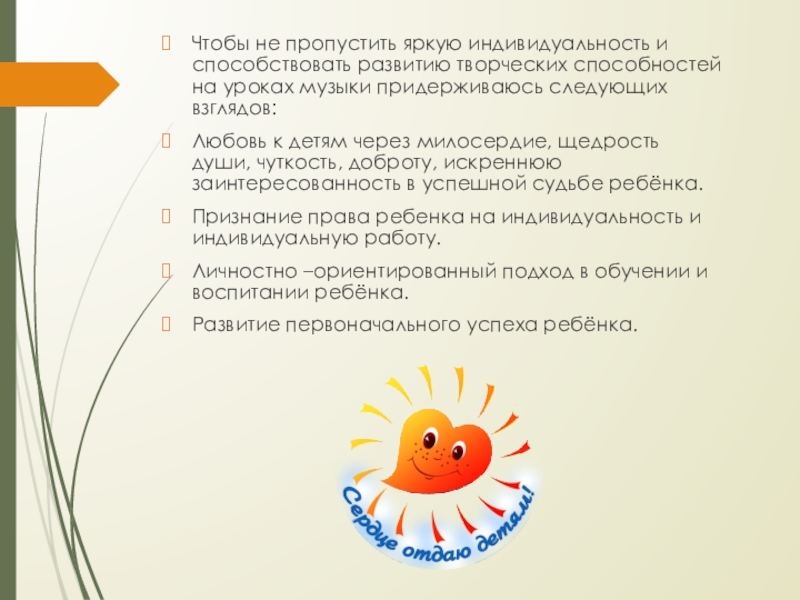 Чтобы не пропустить яркую индивидуальность и способствовать развитию творческих способностей на уроках музыки придерживаюсь следующих взглядов:

Любовь к детям через милосердие, щедрость души, чуткость, доброту, искреннюю заинтересованность в успешной судьбе ребёнка.

Признание права ребенка на индивидуальность и индивидуальную работу.

Личностно –ориентированный подход в обучении и воспитании ребёнка.

Развитие первоначального успеха ребёнка.

Сердце отдаю детям!